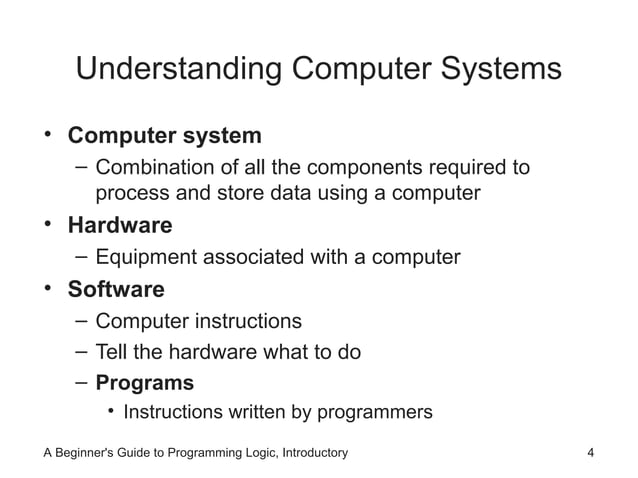 Understanding Computer Systems

• Computer system
– Combination of all the components required to process and store data using a computer
• Hardware
– Equipment associated with a computer
• Software
– Computer instructions
– Tell the hardware what to do
– Programs
• Instructions written by programmers

A Beginner's Guide to Programming Logic, Introductory

4